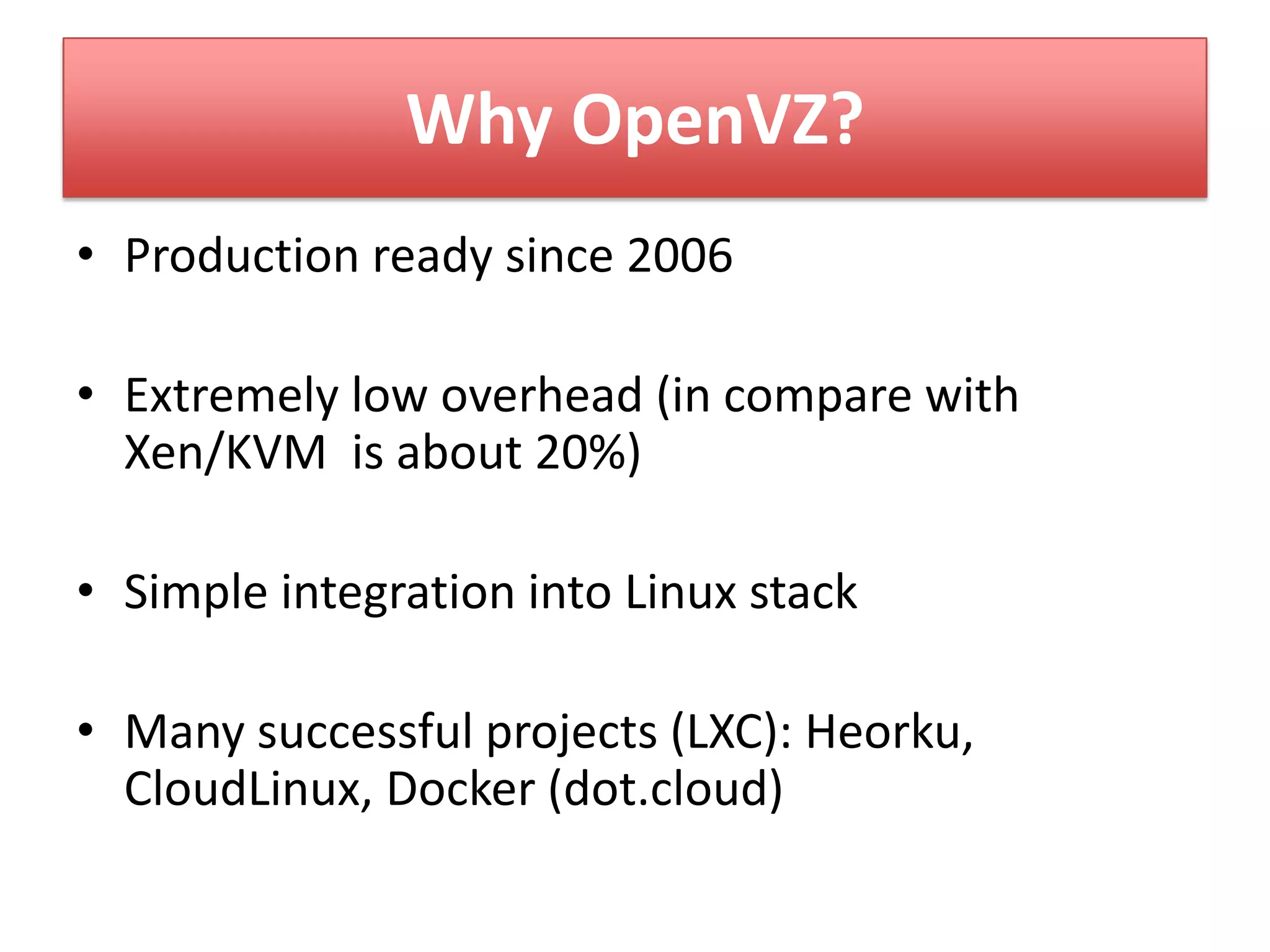 Why OpenVZ?

• Production ready since 2006

• Extremely low overhead (in compare with Xen/KVM  is about 20%)

• Simple integration into Linux stack

• Many successful projects (LXC): Heorku, CloudLinux, Docker (dot.cloud)